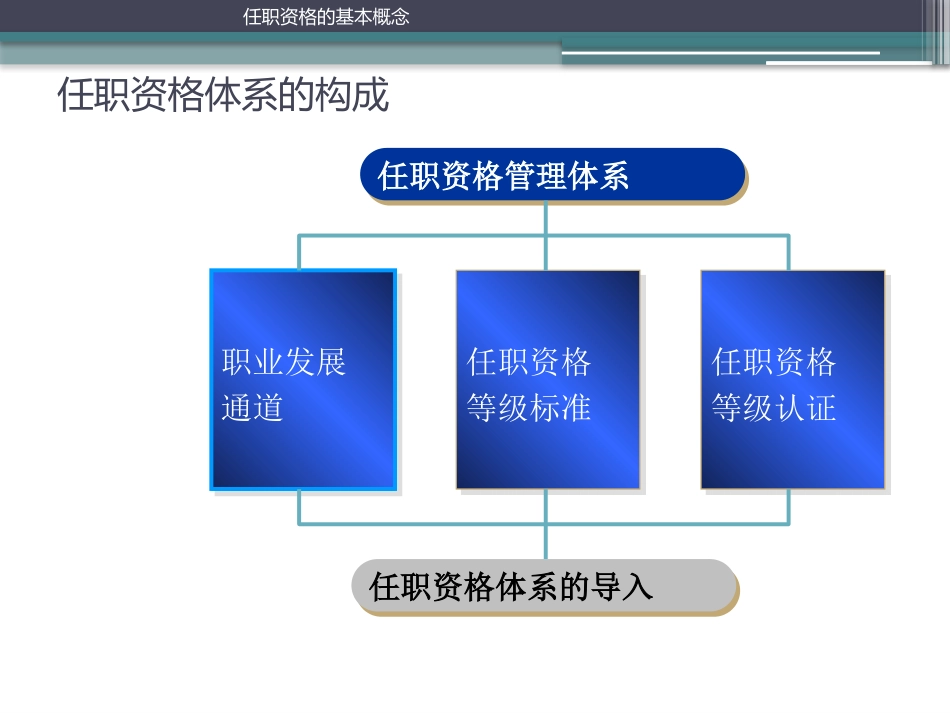 任职资格的基本概念

任职资格体系的构成

任职资格管理体系

职业发展通道

任职资格等级标准

任职资格等级认证

任职资格体系的导入